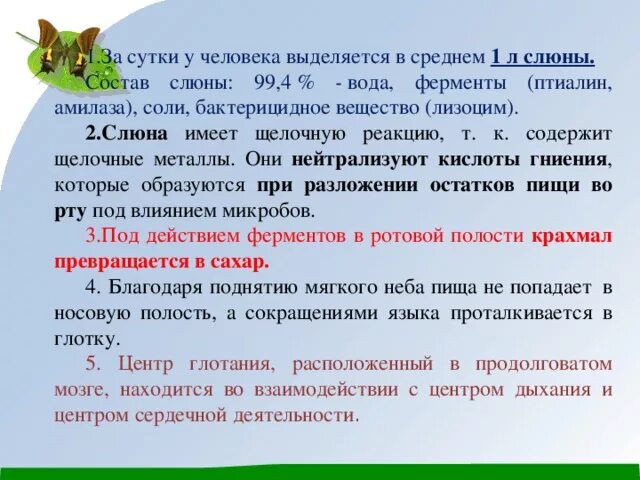 1.За сутки у человека выделяется в среднем 1 л слюны. Состав слюны: 99,4 % - вода, ферменты (птиалин, амилаза), соли, бактерицидное вещество (лизоцим).

2.Слюна имеет щелочную реакцию, т. к. содержит щелочные металлы. Они нейтрализуют кислоты гниения, которые образуются при разложении остатков пищи во рту под влиянием микробов.

3.Под действием ферментов в ротовой полости крахмал превращается в сахар.

4. Благодаря поднятию мягкого неба пища не попадает в носовую полость, а сокращениями языка проталкивается в глотку.

5. Центр глотания, расположенный в продолговатом мозге, находится во взаимодействии с центром дыхания и центром сердечной деятельности.